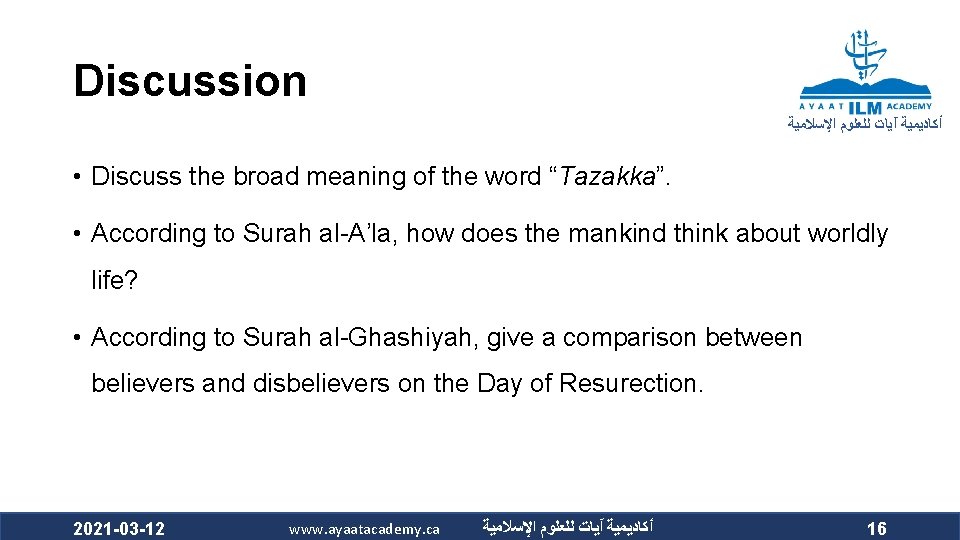 Discussion

AYAAT ILM ACADEMY
أكاديمية آيات للعلوم الإسلامية

• Discuss the broad meaning of the word “Tazakka”.

• According to Surah al-A’la, how does the mankind think about worldly life?

• According to Surah al-Ghashiyah, give a comparison between believers and disbelievers on the Day of Resurection.

2021-03-12 www.ayaatacademy.ca أكاديمية آيات للعلوم الإسلامية 16